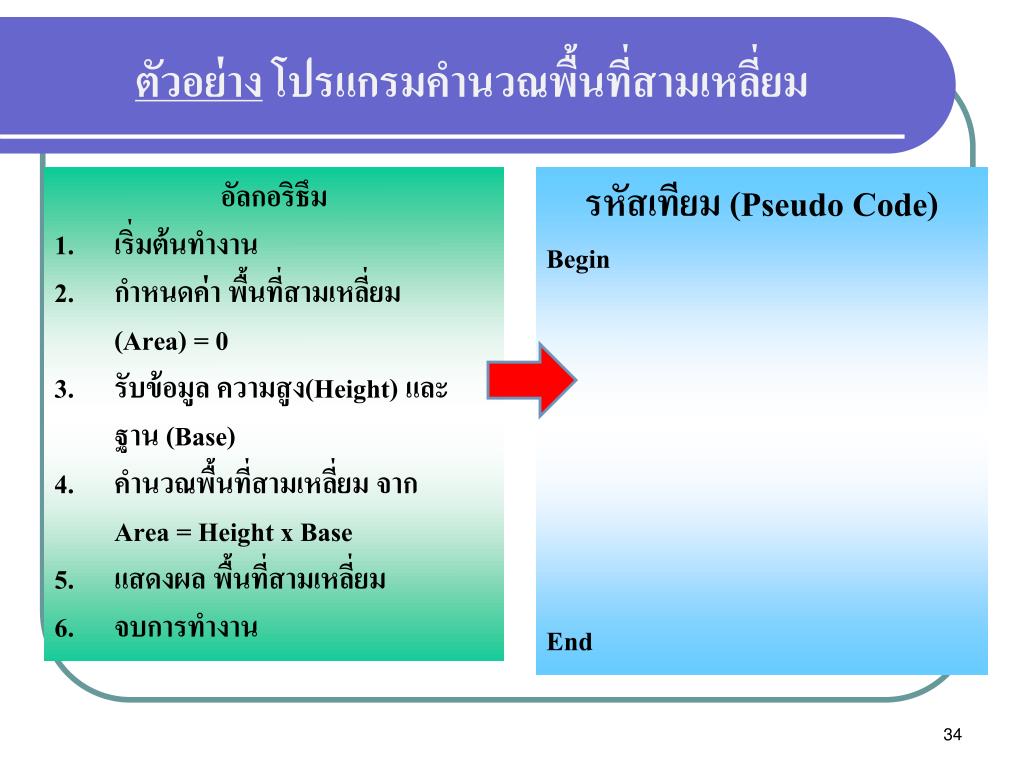 ตัวอย่าง โปรแกรมคำนวณพื้นที่สามเหลี่ยม

อัลกอริธึม

1. เริ่มต้นทำงาน
2. กำหนดค่า พื้นที่สามเหลี่ยม (Area) = 0
3. รับข้อมูล ความสูง(Height) และ ฐาน (Base)
4. คำนวณพื้นที่สามเหลี่ยม จาก Area = Height x Base
5. แสดงผล พื้นที่สามเหลี่ยม
6. จบการทำงาน

รหัสเทียม (Pseudo Code)

Begin

End

34